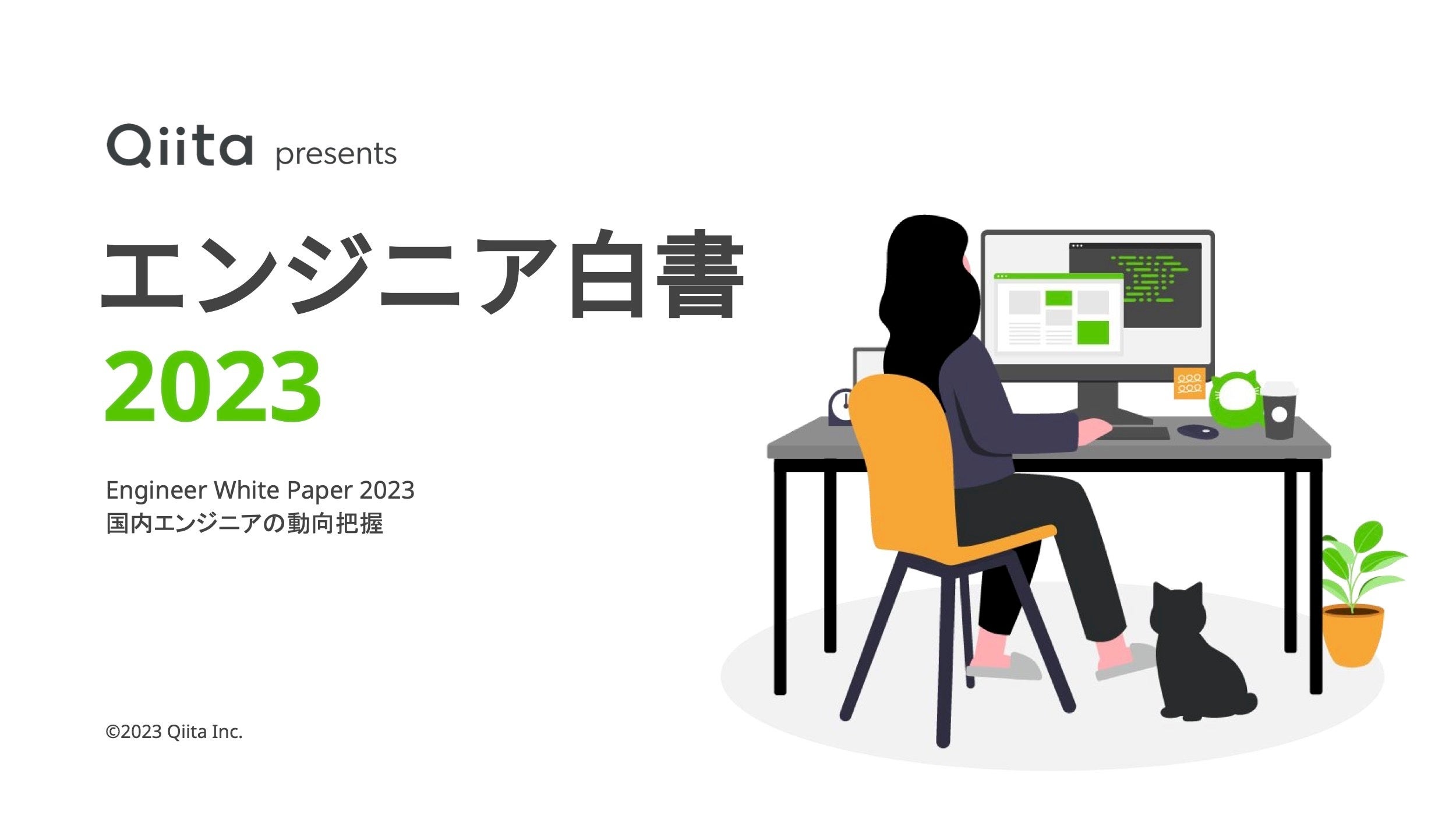 Qiita presents

エンジニア白書
2023

Engineer White Paper 2023
国内エンジニアの動向把握

©2023 Qiita Inc.